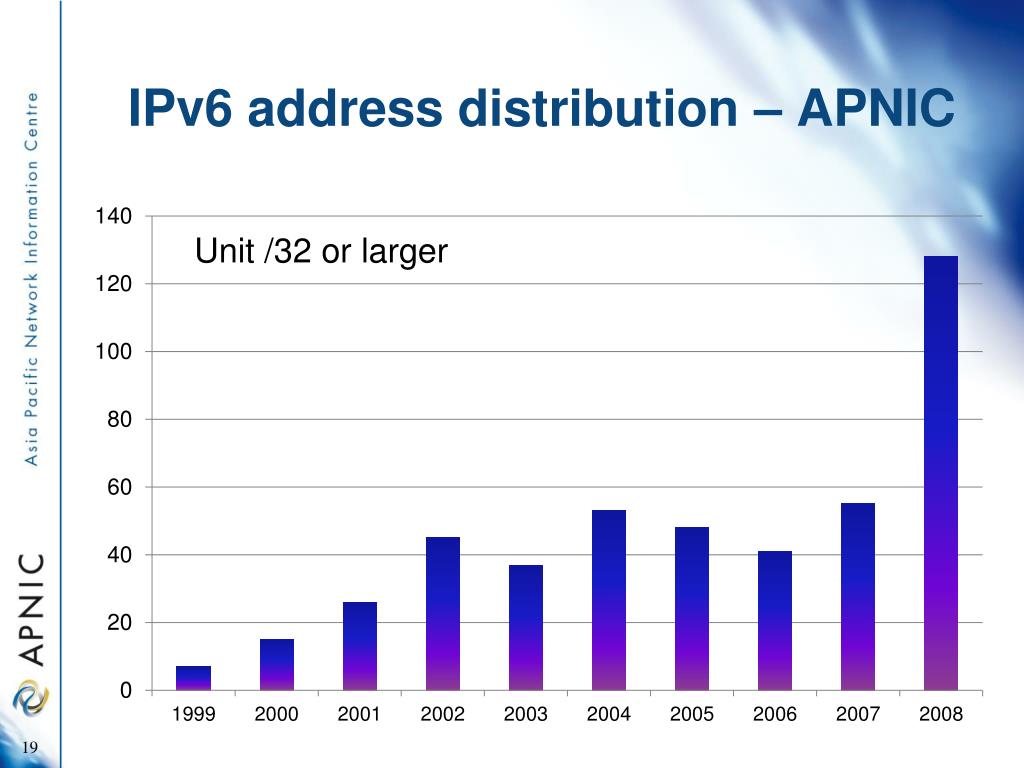 Asia Pacific Network Information Centre

APNIC

IPv6 address distribution – APNIC

Unit /32 or larger

140
120
100
80
60
40
20
0

1999 2000 2001 2002 2003 2004 2005 2006 2007 2008

19